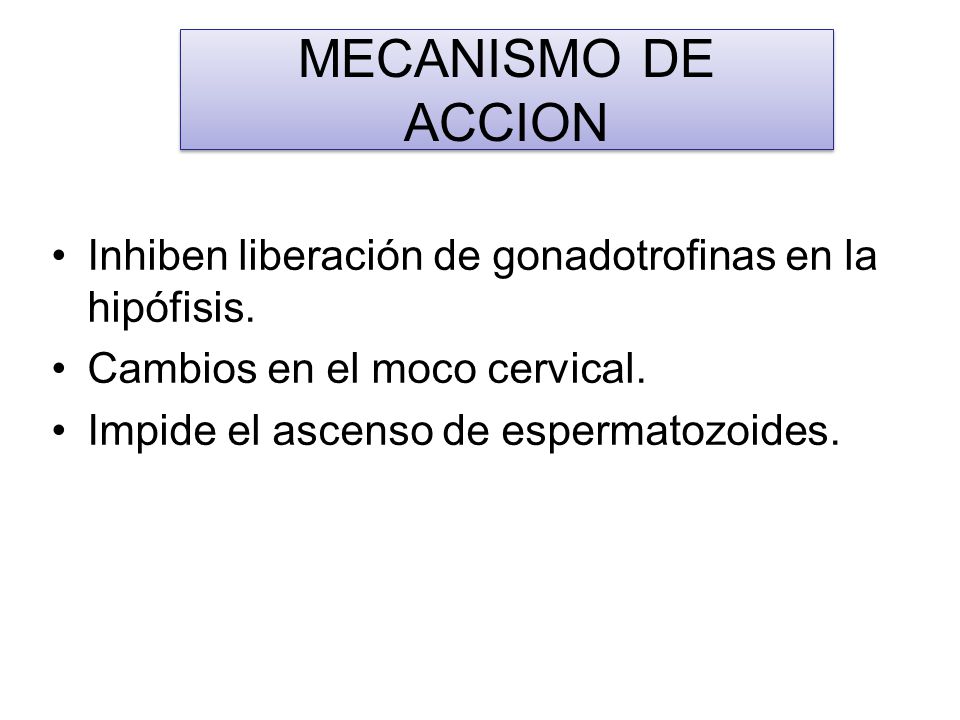 MECANISMO DE ACCION

• Inhiben liberación de gonadotrofinas en la hipófisis.
• Cambios en el moco cervical.
• Impide el ascenso de espermatozoides.